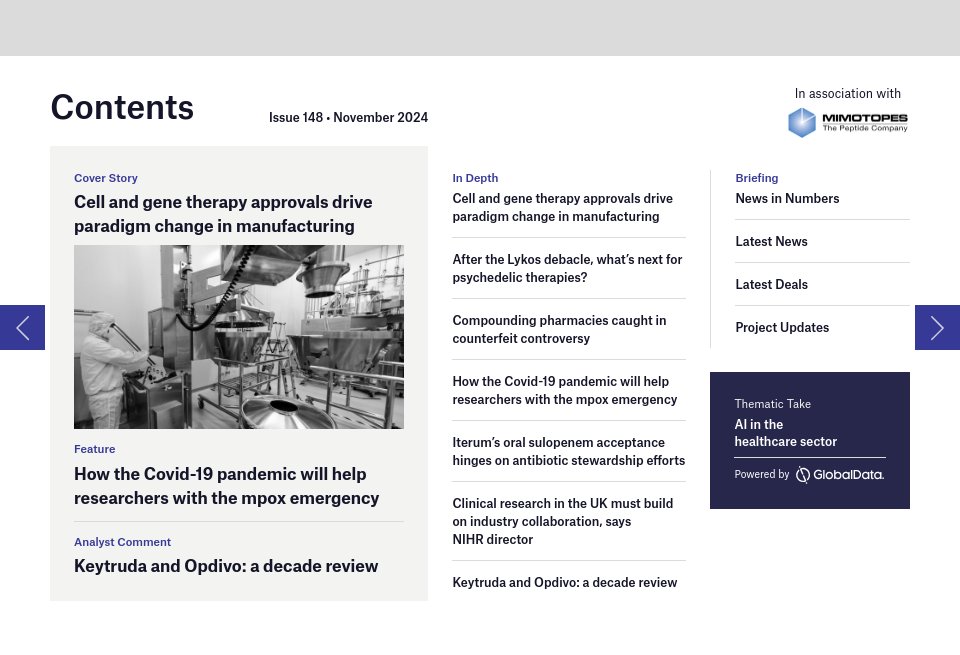 Contents

Issue 148 • November 2024

In association with

MIMOTOPES
The Peptide Company

Cover Story

Cell and gene therapy approvals drive paradigm change in manufacturing

Feature

How the Covid-19 pandemic will help researchers with the mpox emergency

Analyst Comment

Keytruda and Opdivo: a decade review

In Depth

Cell and gene therapy approvals drive paradigm change in manufacturing

After the Lykos debacle, what's next for psychedelic therapies?

Compounding pharmacies caught in counterfeit controversy

How the Covid-19 pandemic will help researchers with the mpox emergency

Iterum's oral sulopenem acceptance hinges on antibiotic stewardship efforts

Clinical research in the UK must build on industry collaboration, says NIHR director

Keytruda and Opdivo: a decade review

Briefing

News in Numbers

Latest News

Latest Deals

Project Updates

Thematic Take

AI in the healthcare sector

Powered by GlobalData.